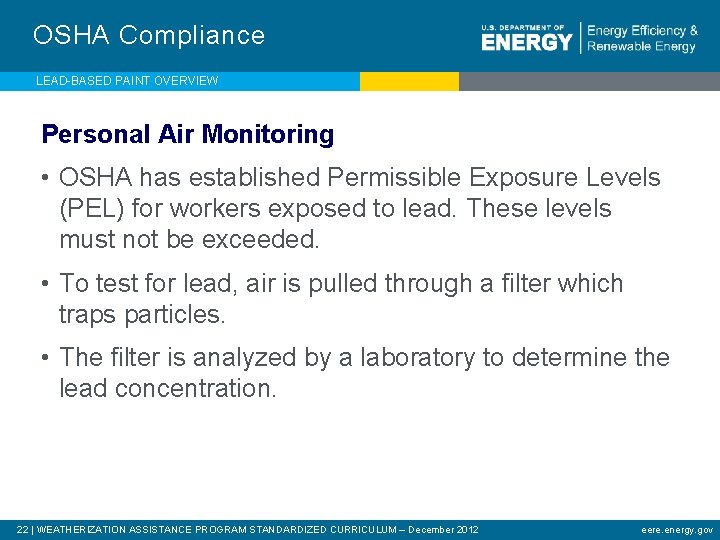 OSHA Compliance

U.S. DEPARTMENT OF ENERGY | Energy Efficiency & Renewable Energy

LEAD-BASED PAINT OVERVIEW

Personal Air Monitoring

• OSHA has established Permissible Exposure Levels (PEL) for workers exposed to lead. These levels must not be exceeded.

• To test for lead, air is pulled through a filter which traps particles.

• The filter is analyzed by a laboratory to determine the lead concentration.

22 | WEATHERIZATION ASSISTANCE PROGRAM STANDARDIZED CURRICULUM – December 2012

eere.energy.gov